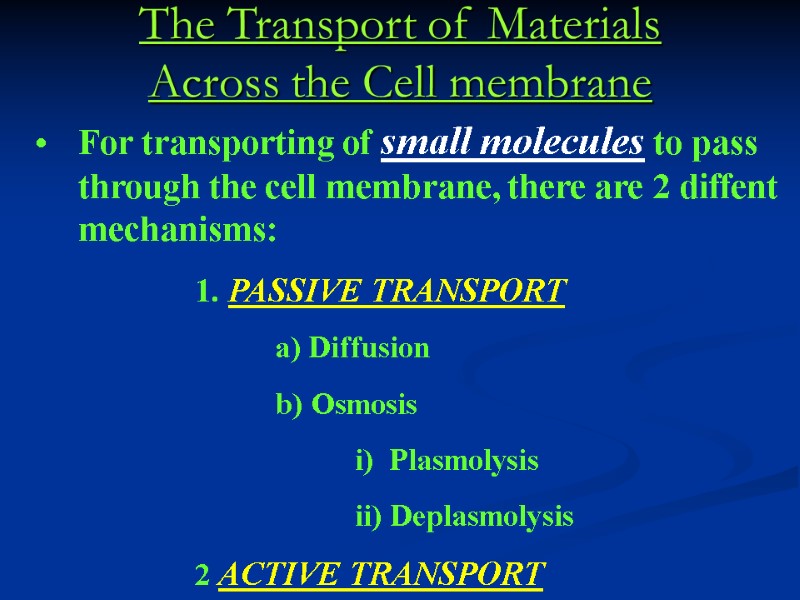 The Transport of Materials Across the Cell membrane

• For transporting of small molecules to pass through the cell membrane, there are 2 diffent mechanisms:

1. PASSIVE TRANSPORT

a) Diffusion

b) Osmosis

i) Plasmolysis

ii) Deplasmolysis

2 ACTIVE TRANSPORT